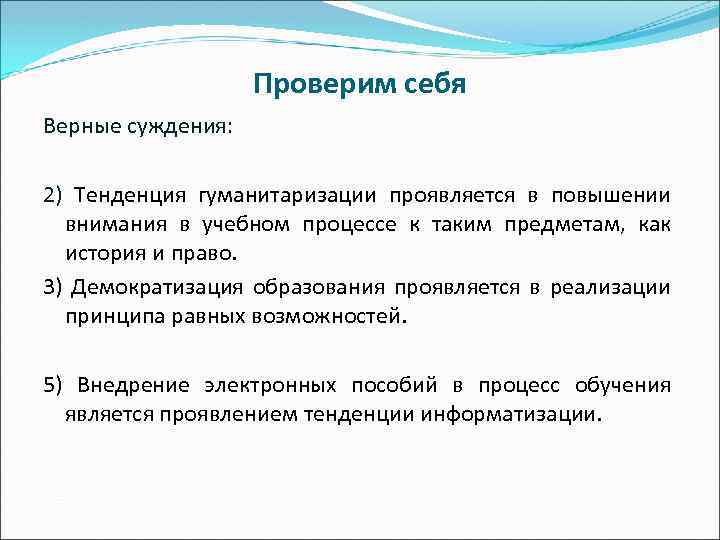 Проверим себя

Верные суждения:

2) Тенденция гуманитаризации проявляется в повышении внимания в учебном процессе к таким предметам, как история и право.

3) Демократизация образования проявляется в реализации принципа равных возможностей.

5) Внедрение электронных пособий в процесс обучения является проявлением тенденции информатизации.